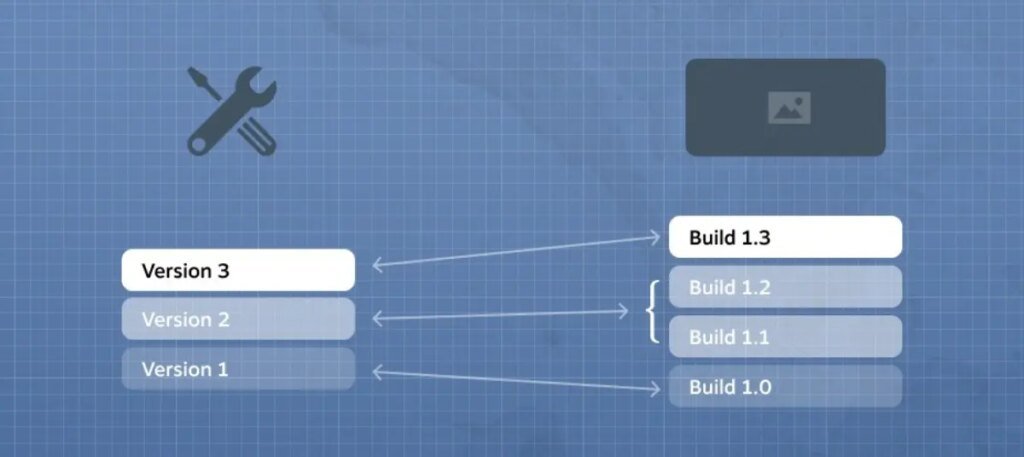 Version 3
Version 2
Version 1

Build 1.3
Build 1.2
Build 1.1
Build 1.0